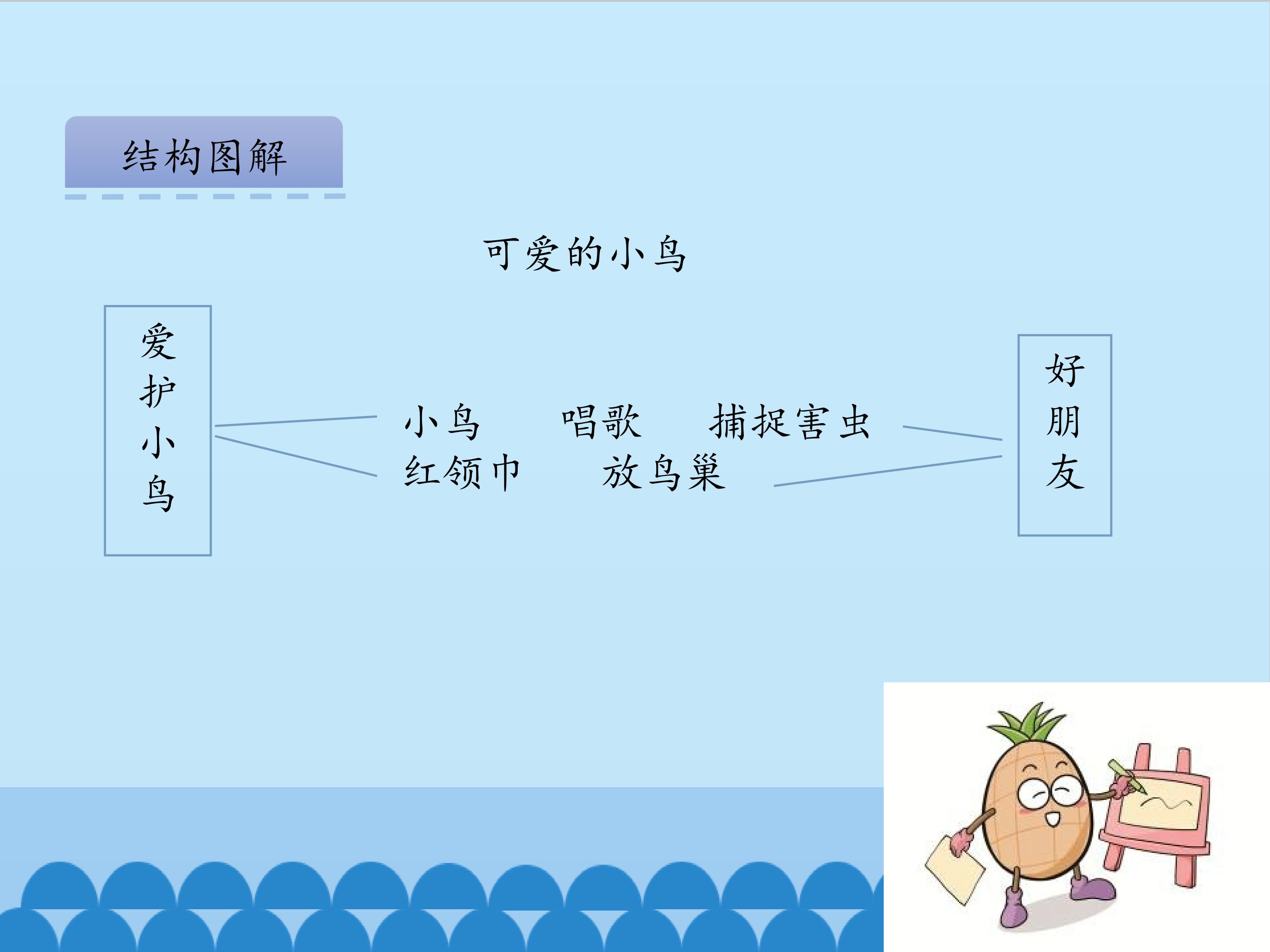 结构图解

可爱的小鸟

爱护小鸟

小鸟　唱歌　捕捉害虫

红领巾　放鸟巢

好朋友